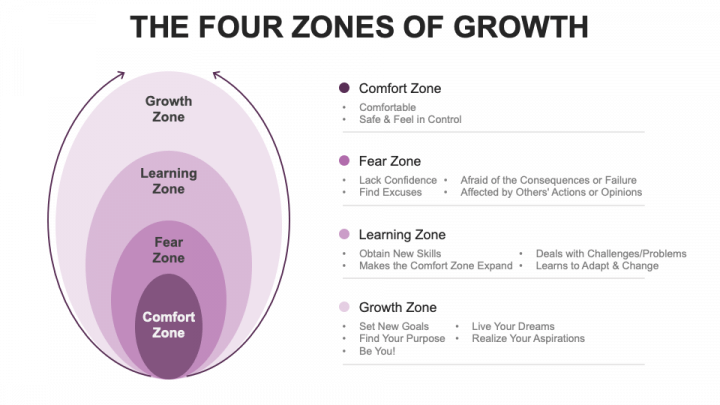 THE FOUR ZONES OF GROWTH

Growth Zone

Learning Zone

Fear Zone

Comfort Zone

Comfort Zone
• Comfortable
• Safe & Feel in Control

Fear Zone
• Lack Confidence
• Find Excuses
• Afraid of the Consequences or Failure
• Affected by Others' Actions or Opinions

Learning Zone
• Obtain New Skills
• Makes the Comfort Zone Expand
• Deals with Challenges/Problems
• Learns to Adapt & Change

Growth Zone
• Set New Goals
• Find Your Purpose
• Be You!
• Live Your Dreams
• Realize Your Aspirations